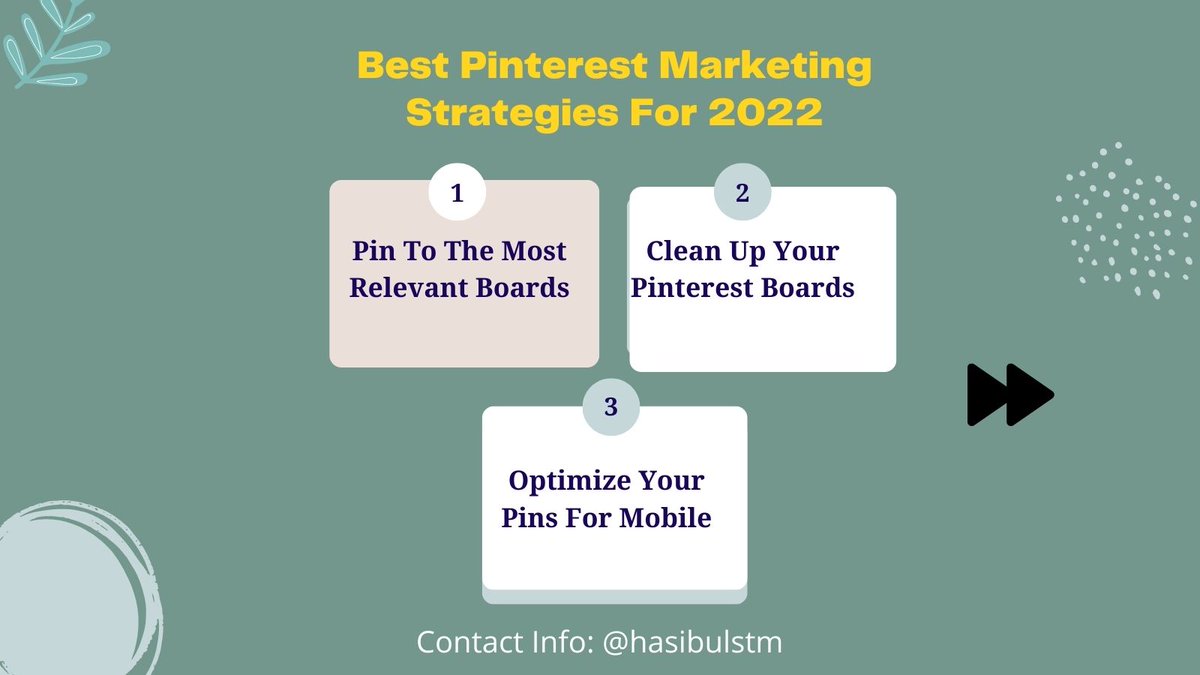 Best Pinterest Marketing Strategies For 2022

1

Pin To The Most Relevant Boards

2

Clean Up Your Pinterest Boards

3

Optimize Your Pins For Mobile

Contact Info: @hasibulstm